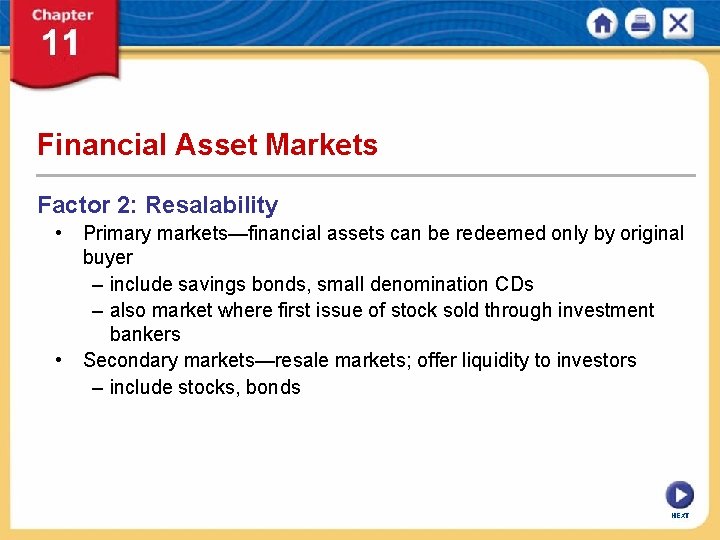 Chapter 11

Financial Asset Markets

Factor 2: Resalability

• Primary markets—financial assets can be redeemed only by original buyer

– include savings bonds, small denomination CDs

– also market where first issue of stock sold through investment bankers

• Secondary markets—resale markets; offer liquidity to investors

– include stocks, bonds

NEXT